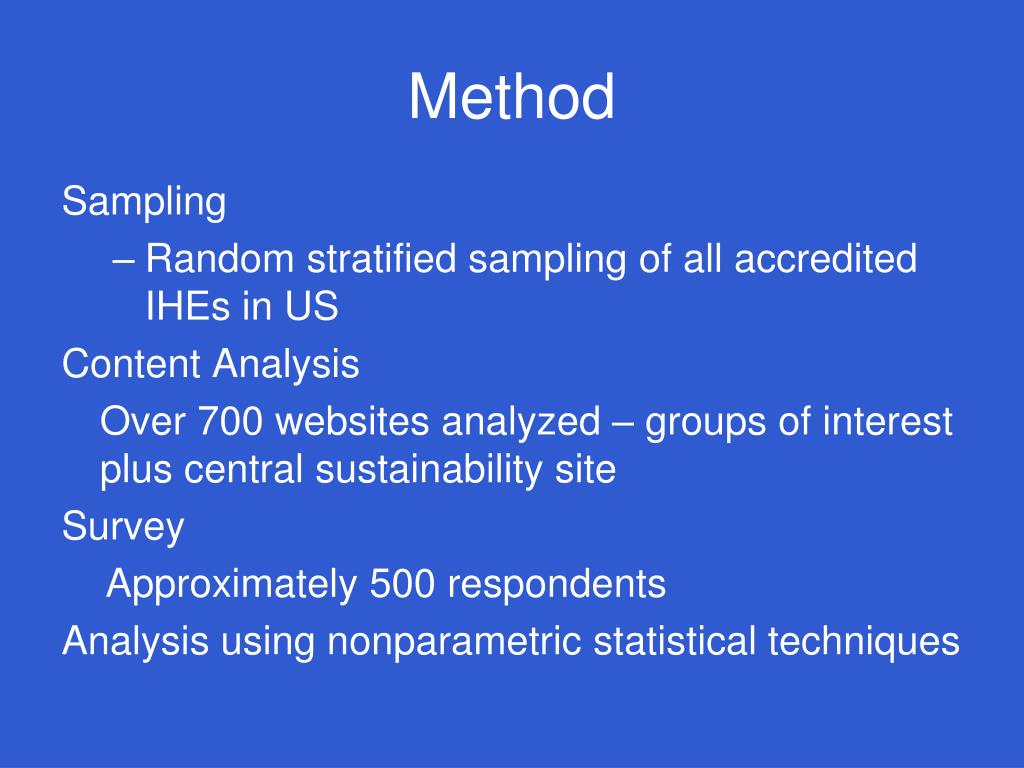 Method

Sampling

– Random stratified sampling of all accredited IHEs in US

Content Analysis

Over 700 websites analyzed – groups of interest plus central sustainability site

Survey

Approximately 500 respondents

Analysis using nonparametric statistical techniques